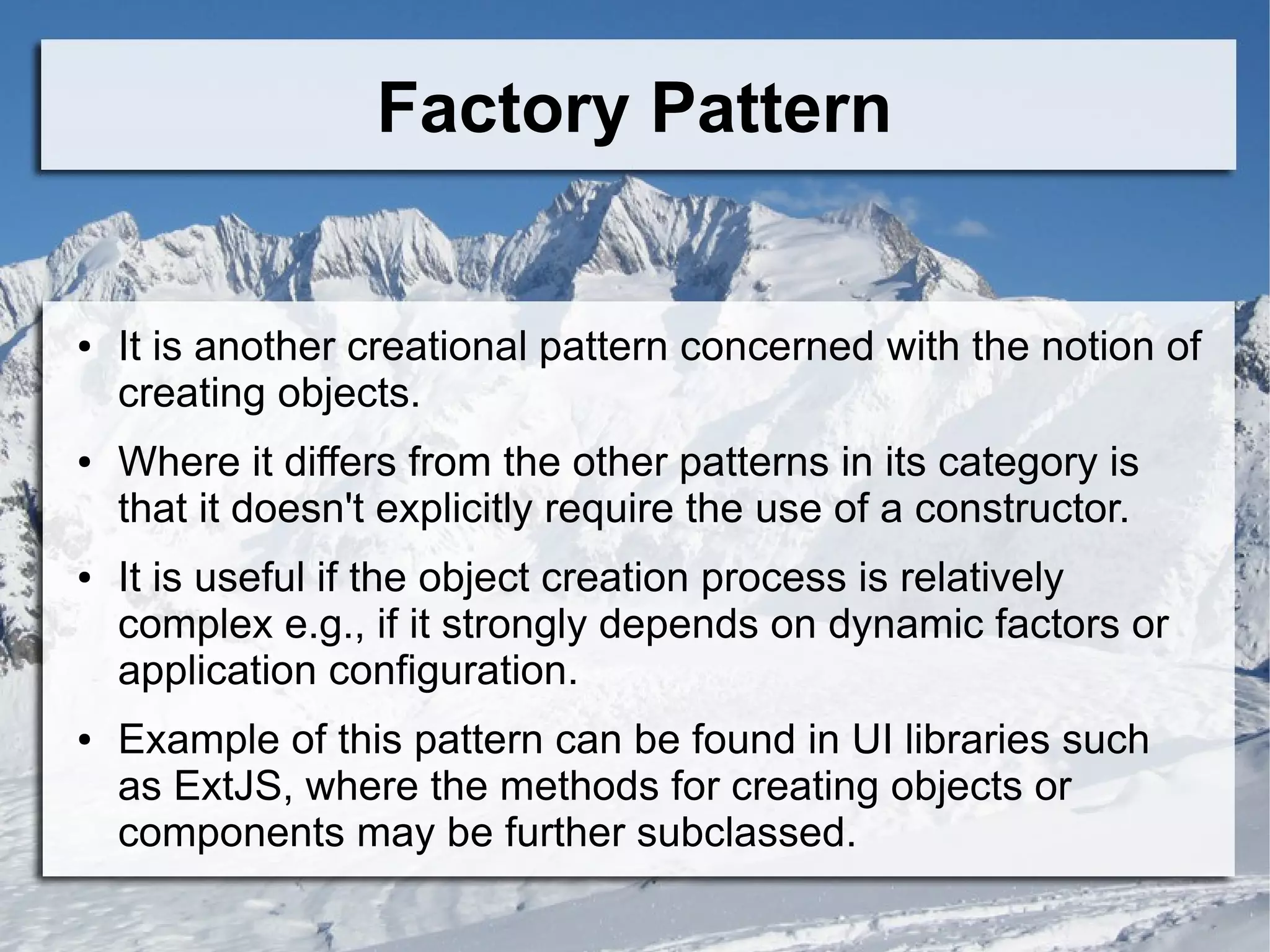 Factory Pattern

• It is another creational pattern concerned with the notion of creating objects.

• Where it differs from the other patterns in its category is that it doesn't explicitly require the use of a constructor.

• It is useful if the object creation process is relatively complex e.g., if it strongly depends on dynamic factors or application configuration.

• Example of this pattern can be found in UI libraries such as ExtJS, where the methods for creating objects or components may be further subclassed.